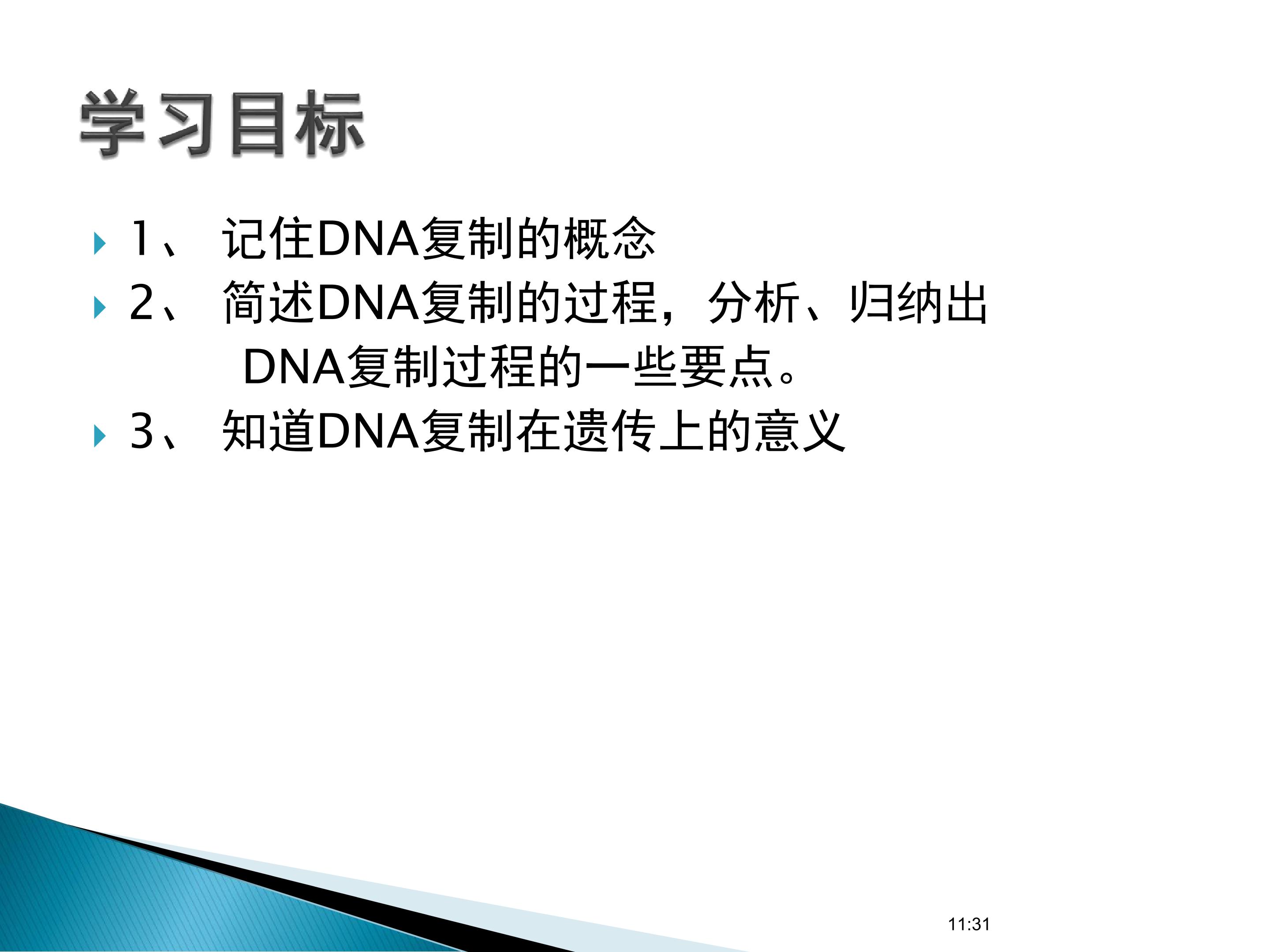 学习目标

1、 记住DNA复制的概念

2、 简述DNA复制的过程，分析、归纳出 DNA复制过程的一些要点。

3、 知道DNA复制在遗传上的意义

11:31